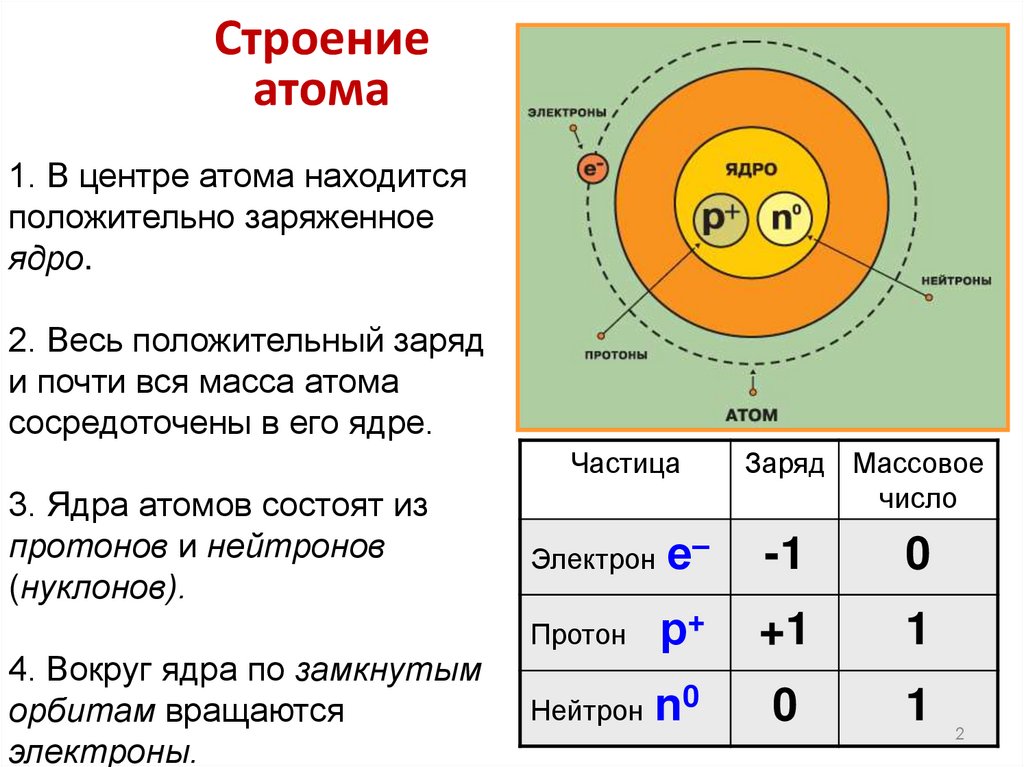 Строение атома

1. В центре атома находится положительно заряженное ядро.

2. Весь положительный заряд и почти вся масса атома сосредоточены в его ядре.

3. Ядра атомов состоят из протонов и нейтронов (нуклонов).

4. Вокруг ядра по замкнутым орбитам вращаются электроны.

ЭЛЕКТРОНЫ
$e^-$
ЯДРО
$p^+$ $n^0$
НЕЙТРОНЫ
ПРОТОНЫ
АТОМ

| Частица | Заряд | Массовое число |
|---|---|---|
| Электрон $e^-$ | -1 | 0 |
| Протон $p^+$ | +1 | 1 |
| Нейтрон $n^0$ | 0 | 1 |

2